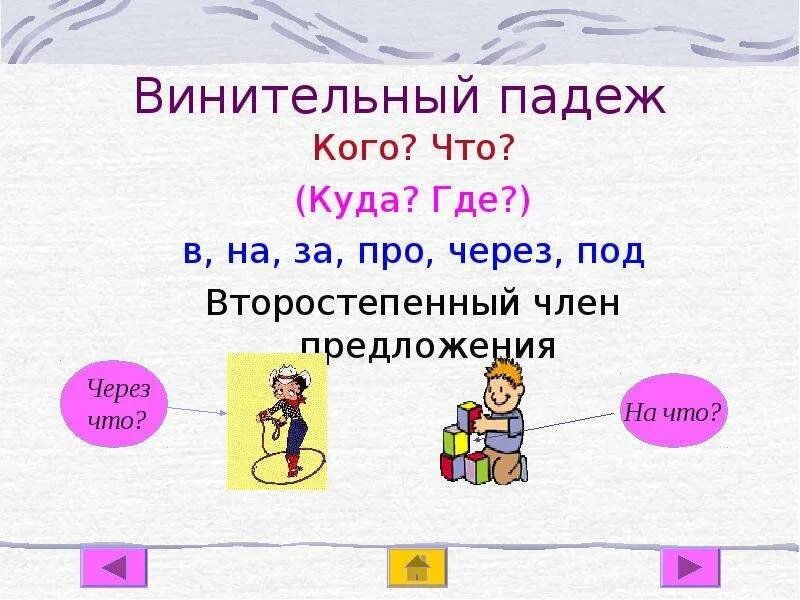 Винительный падеж

Кого? Что?

(Куда? Где?)

в, на, за, про, через, под

Второстепенный член предложения

Через что?

На что?